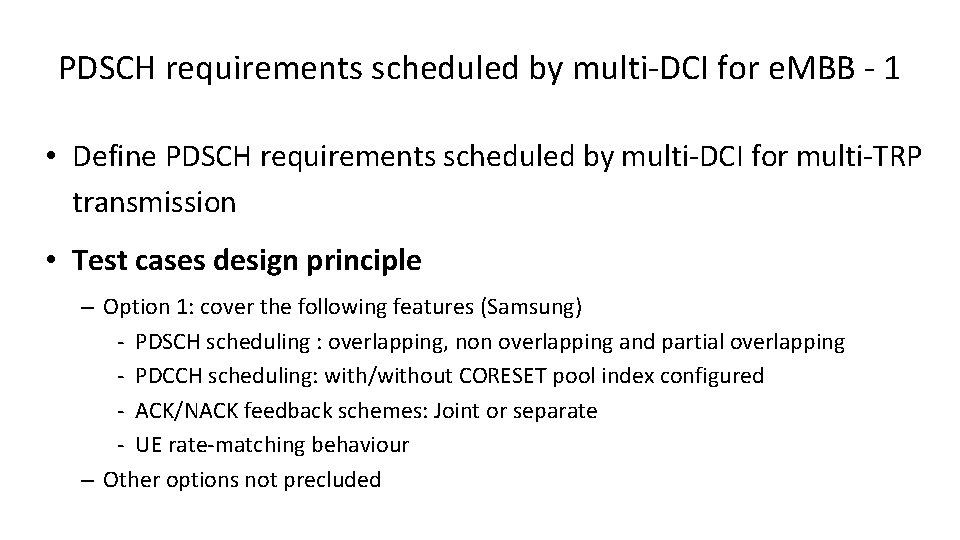 PDSCH requirements scheduled by multi-DCI for eMBB - 1

• Define PDSCH requirements scheduled by multi-DCI for multi-TRP transmission

• Test cases design principle

– Option 1: cover the following features (Samsung)
- PDSCH scheduling : overlapping, non overlapping and partial overlapping
- PDCCH scheduling: with/without CORESET pool index configured
- ACK/NACK feedback schemes: Joint or separate
- UE rate-matching behaviour

– Other options not precluded